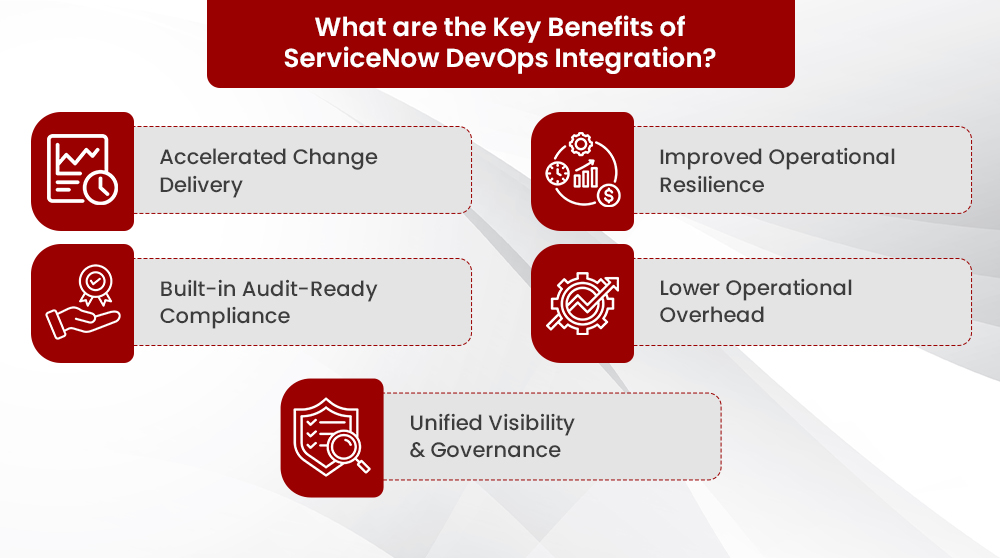 What are the Key Benefits of ServiceNow DevOps Integration?

Accelerated Change Delivery

Improved Operational Resilience

Built-in Audit-Ready Compliance

Lower Operational Overhead

Unified Visibility & Governance